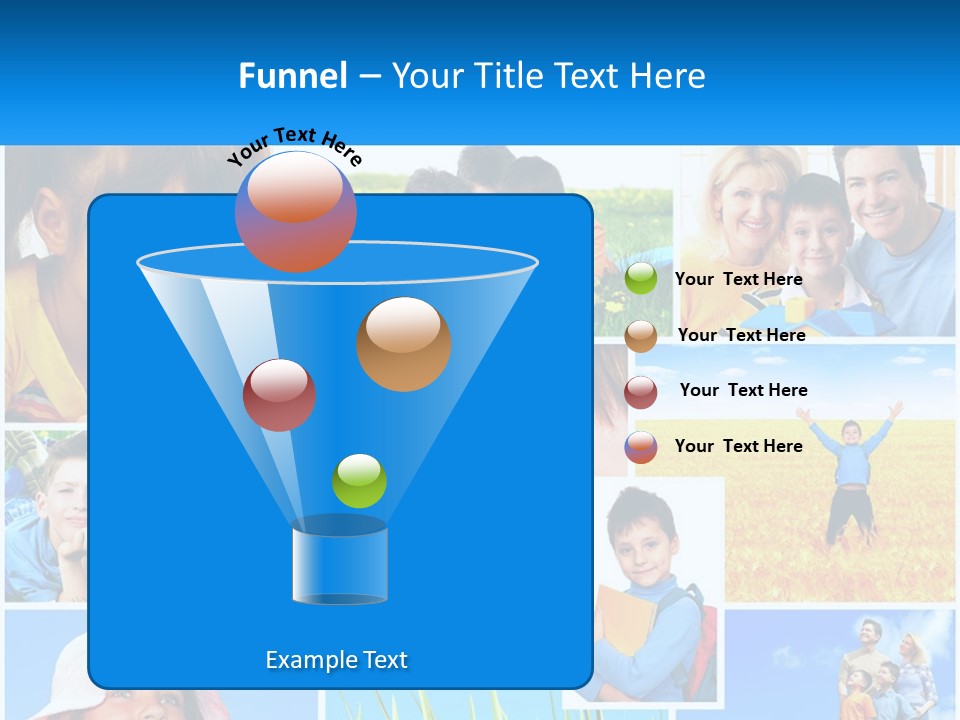 Funnel – Your Title Text Here

Your Text Here

Your Text Here

Your Text Here

Your Text Here

Your Text Here

Example Text